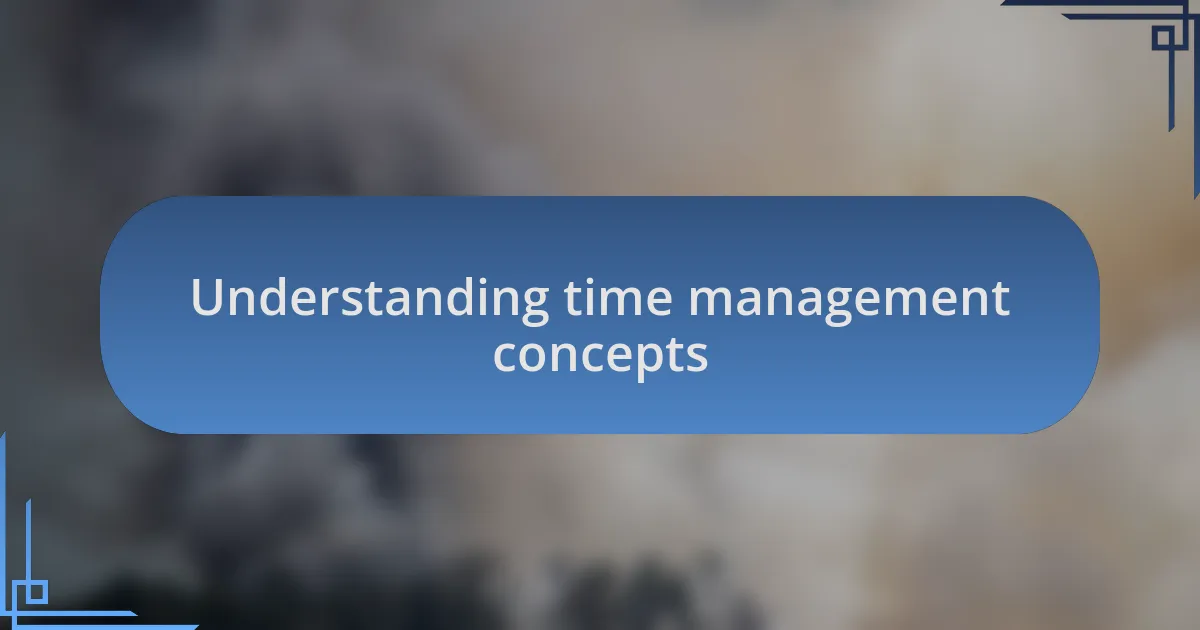 Understanding time management concepts